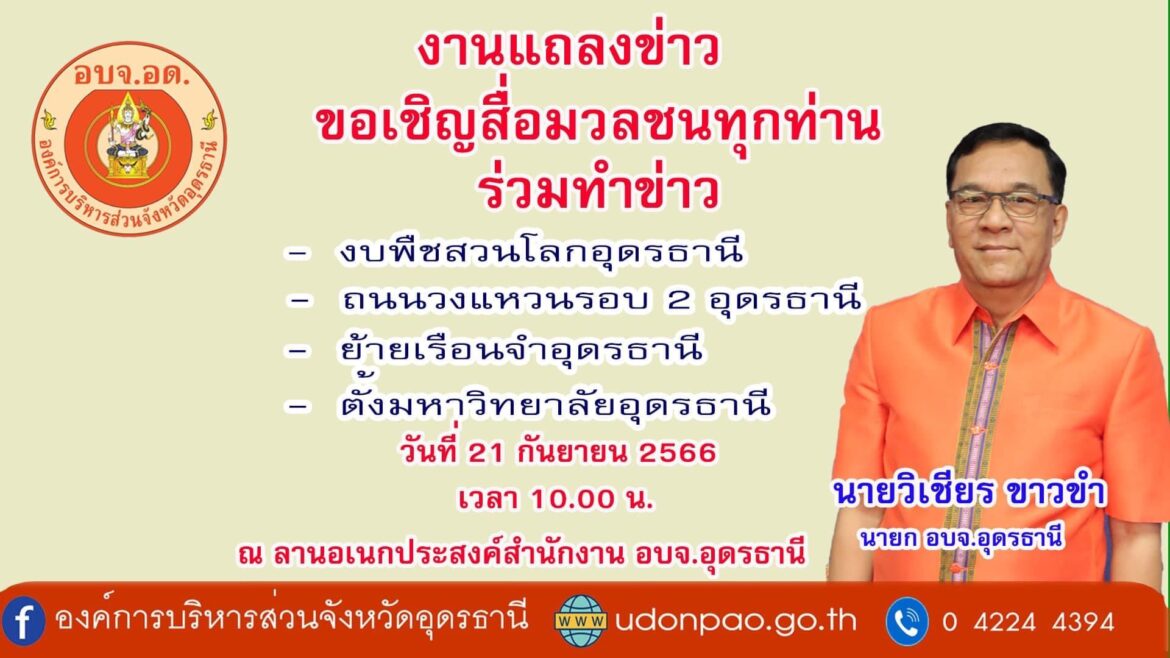 อบจ.อด.
องค์การบริหารส่วนจังหวัดอุดรธานี

งานแถลงข่าว
ขอเชิญสื่อมวลชนทุกท่าน
ร่วมทำข่าว

– งบพืชสวนโลกอุดรธานี
– ถนนวงแหวนรอบ 2 อุดรธานี
– ย้ายเรือนจำอุดรธานี
– ตั้งมหาวิทยาลัยอุดรธานี

วันที่ 21 กันยายน 2566
เวลา 10.00 น.
ณ ลานอเนกประสงค์สำนักงาน อบจ.อุดรธานี

นายวิเชียร ขาวขำ
นายก อบจ.อุดรธานี

องค์การบริหารส่วนจังหวัดอุดรธานี
WWW udonpao.go.th
0 4224 4394